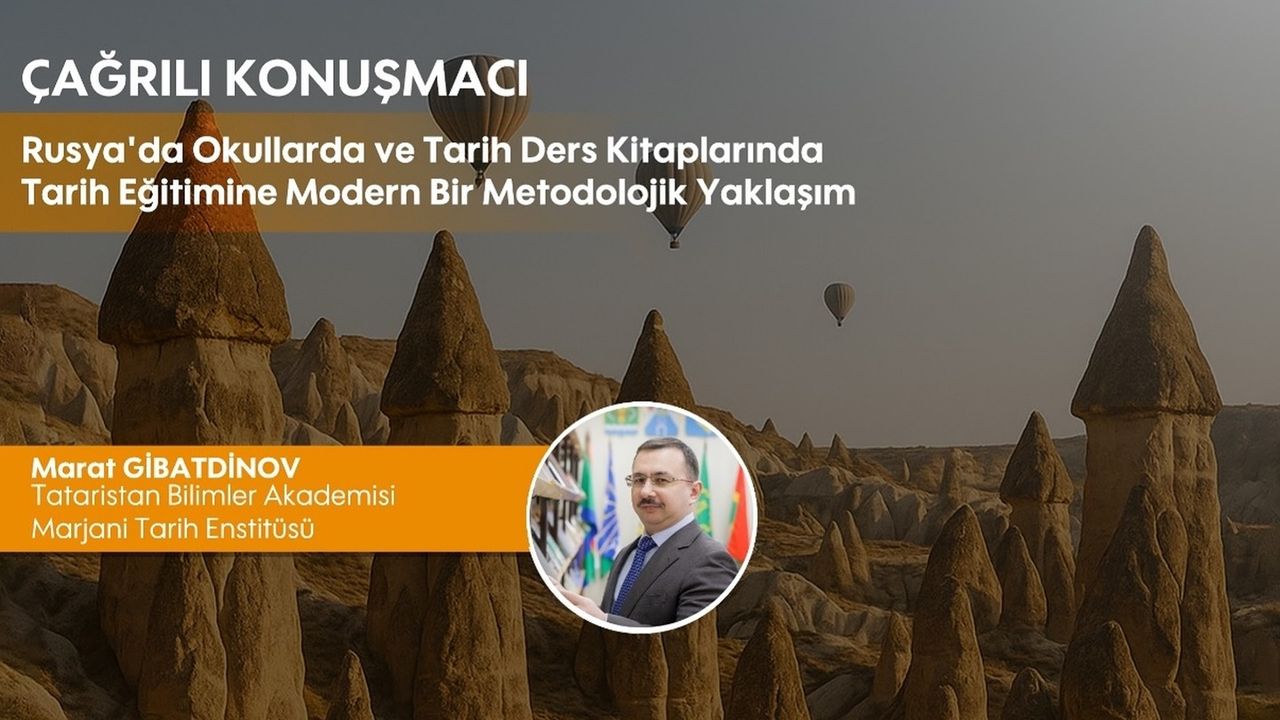 ÇAĞRILI KONUŞMACI

Rusya'da Okullarda ve Tarih Ders Kitaplarında Tarih Eğitimine Modern Bir Metodolojik Yaklaşım

Marat GİBATDİNOV
Tataristan Bilimler Akademisi
Marjani Tarih Enstitüsü